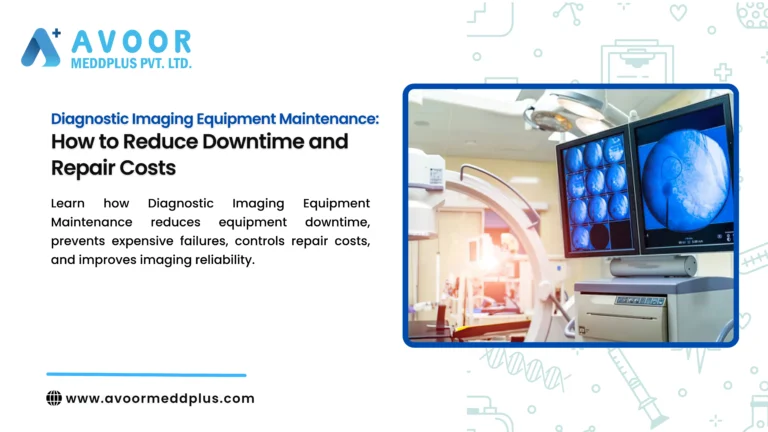 AVOOR
MEDDPLUS PVT. LTD.

Diagnostic Imaging Equipment Maintenance:
How to Reduce Downtime and Repair Costs

Learn how Diagnostic Imaging Equipment Maintenance reduces equipment downtime, prevents expensive failures, controls repair costs, and improves imaging reliability.

www.avoormeddplus.com